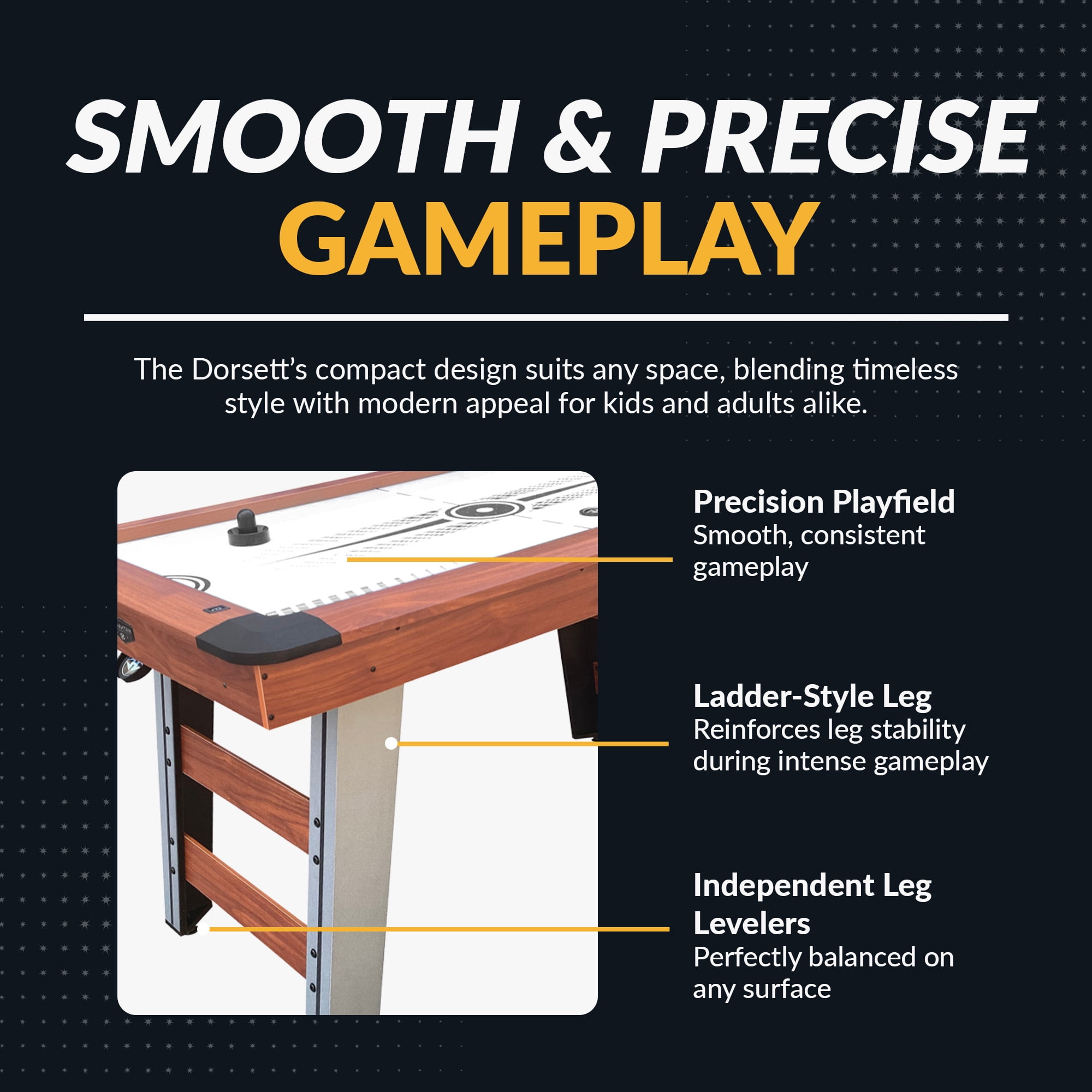 SMOOTH & PRECISE GAMEPLAY

The Dorsett's compact design suits any space, blending timeless style with modern appeal for kids and adults alike.

Precision Playfield
Smooth, consistent gameplay

Ladder-Style Leg
Reinforces leg stability during intense gameplay

Independent Leg Levelers
Perfectly balanced on any surface